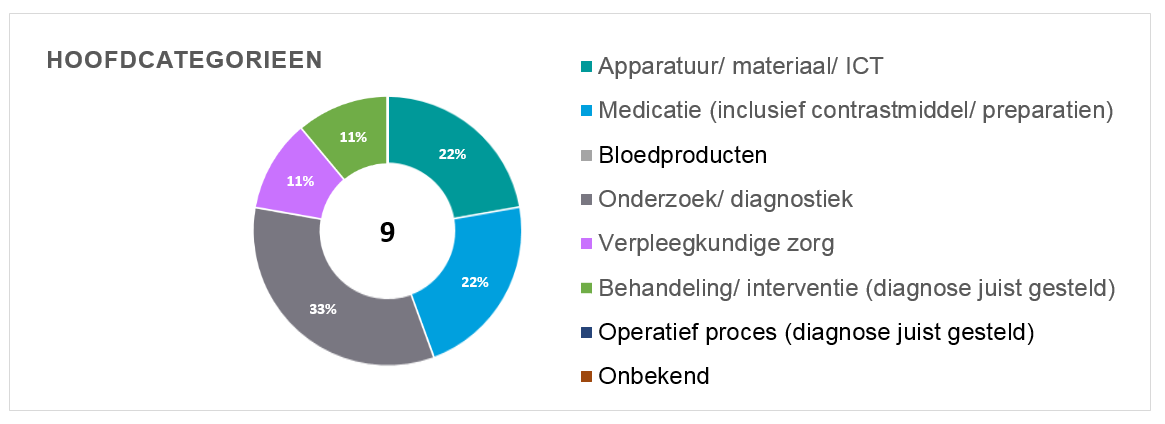 HOOFDCATEGORIEEN

22%

22%

33%

11%

11%

9

Apparatuur/ materiaal/ ICT

Medicatie (inclusief contrastmiddel/ preparatien)

Bloedproducten

Onderzoek/ diagnostiek

Verpleegkundige zorg

Behandeling/ interventie (diagnose juist gesteld)

Operatief proces (diagnose juist gesteld)

Onbekend